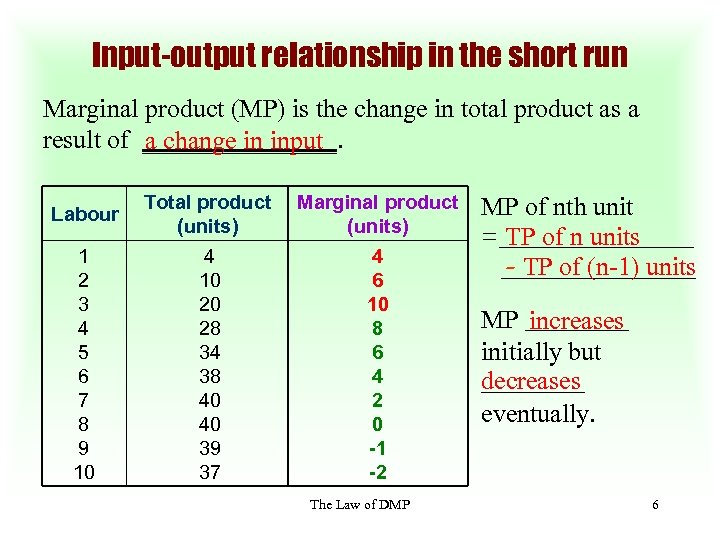 Input-output relationship in the short run

Marginal product (MP) is the change in total product as a result of a change in input.

| Labour | Total product (units) | Marginal product (units) |
|---|---|---|
| 1 | 4 | 4 |
| 2 | 10 | 6 |
| 3 | 20 | 10 |
| 4 | 28 | 8 |
| 5 | 34 | 6 |
| 6 | 38 | 4 |
| 7 | 40 | 2 |
| 8 | 40 | 0 |
| 9 | 39 | -1 |
| 10 | 37 | -2 |

MP of nth unit = TP of n units - TP of (n-1) units

MP increases initially but decreases eventually.

The Law of DMP

6